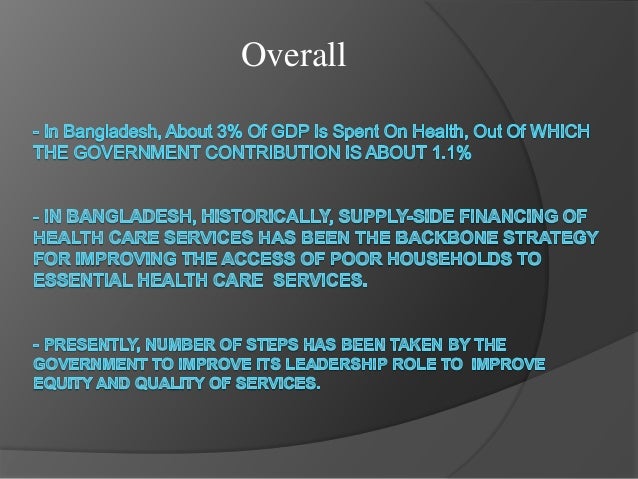 Overall

- In Bangladesh, About 3% Of GDP Is Spent On Health, Out Of WHICH THE GOVERNMENT CONTRIBUTION IS ABOUT 1.1%

- IN BANGLADESH, HISTORICALLY, SUPPLY-SIDE FINANCING OF HEALTH CARE SERVICES HAS BEEN THE BACKBONE STRATEGY FOR IMPROVING THE ACCESS OF POOR HOUSEHOLDS TO ESSENTIAL HEALTH CARE SERVICES.

- PRESENTLY, NUMBER OF STEPS HAS BEEN TAKEN BY THE GOVERNMENT TO IMPROVE ITS LEADERSHIP ROLE TO IMPROVE EQUITY AND QUALITY OF SERVICES.